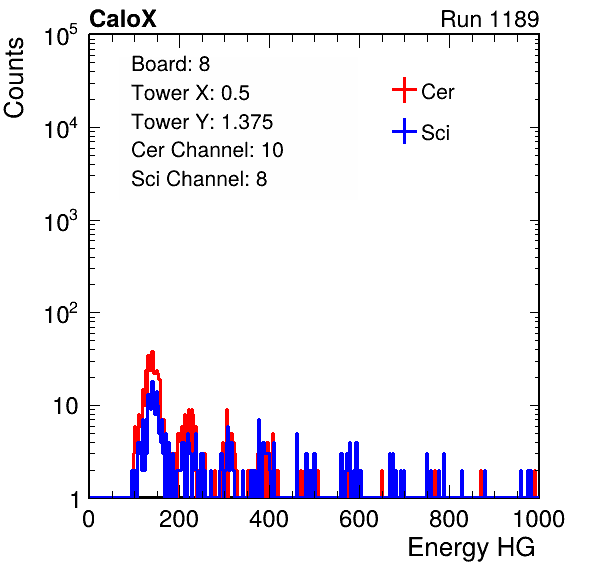 CaloX

Run 1189

Counts

$10^5$

$10^4$

$10^3$

$10^2$

10

1

Board: 8
Tower X: 0.5
Tower Y: 1.375
Cer Channel: 10
Sci Channel: 8

Cer

Sci

0
200
400
600
800
1000

Energy HG